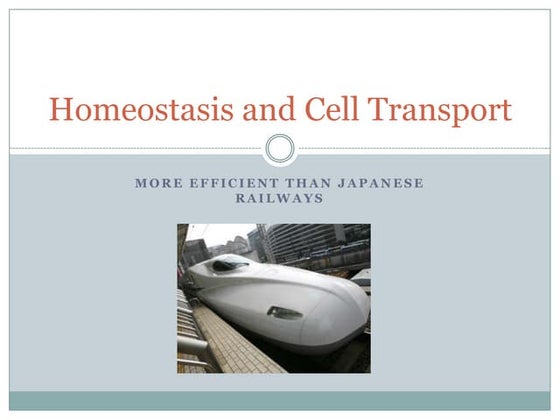 Homeostasis and Cell Transport

MORE EFFICIENT THAN JAPANESE RAILWAYS